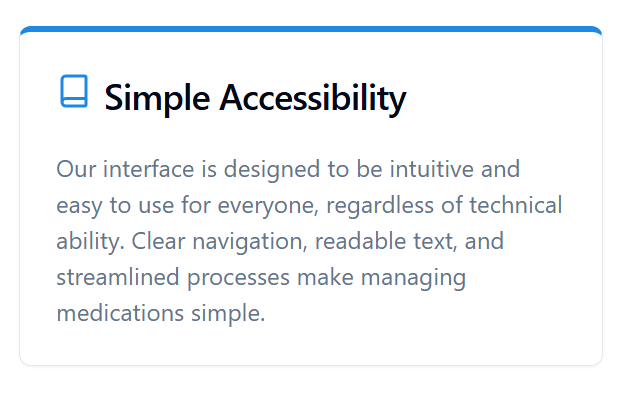 Simple Accessibility

Our interface is designed to be intuitive and easy to use for everyone, regardless of technical ability. Clear navigation, readable text, and streamlined processes make managing medications simple.